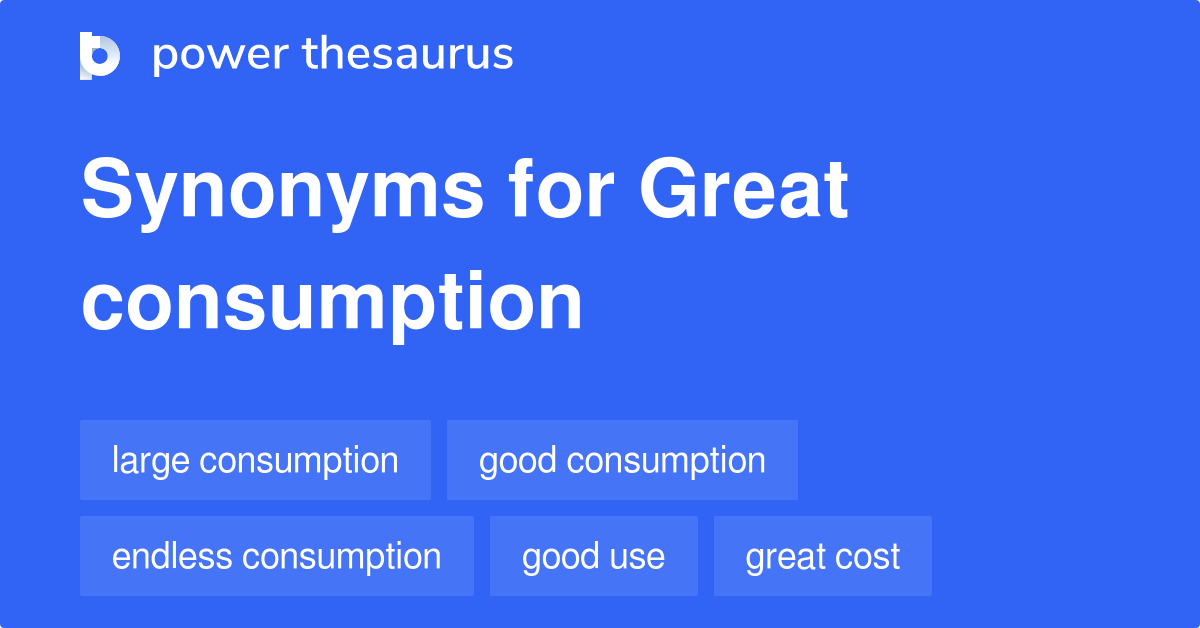 power thesaurus

Synonyms for Great consumption

large consumption
good consumption
endless consumption
good use
great cost